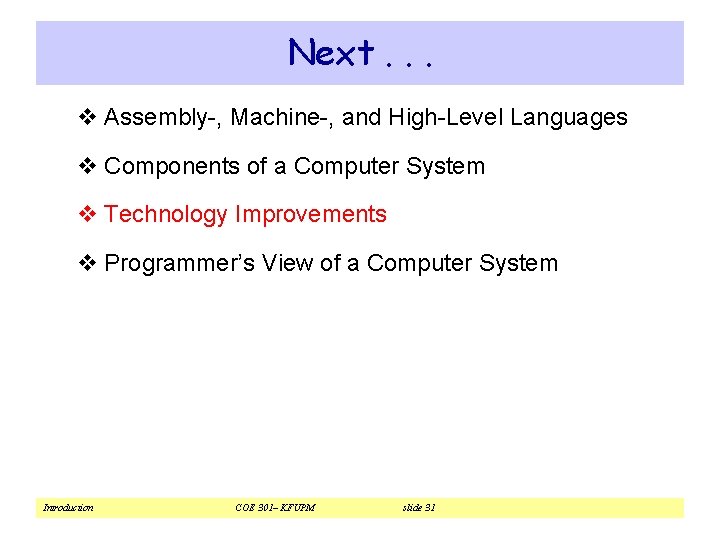 Next . . .

❖ Assembly-, Machine-, and High-Level Languages

❖ Components of a Computer System

❖ Technology Improvements

❖ Programmer's View of a Computer System

Introduction COE 301– KFUPM slide 31